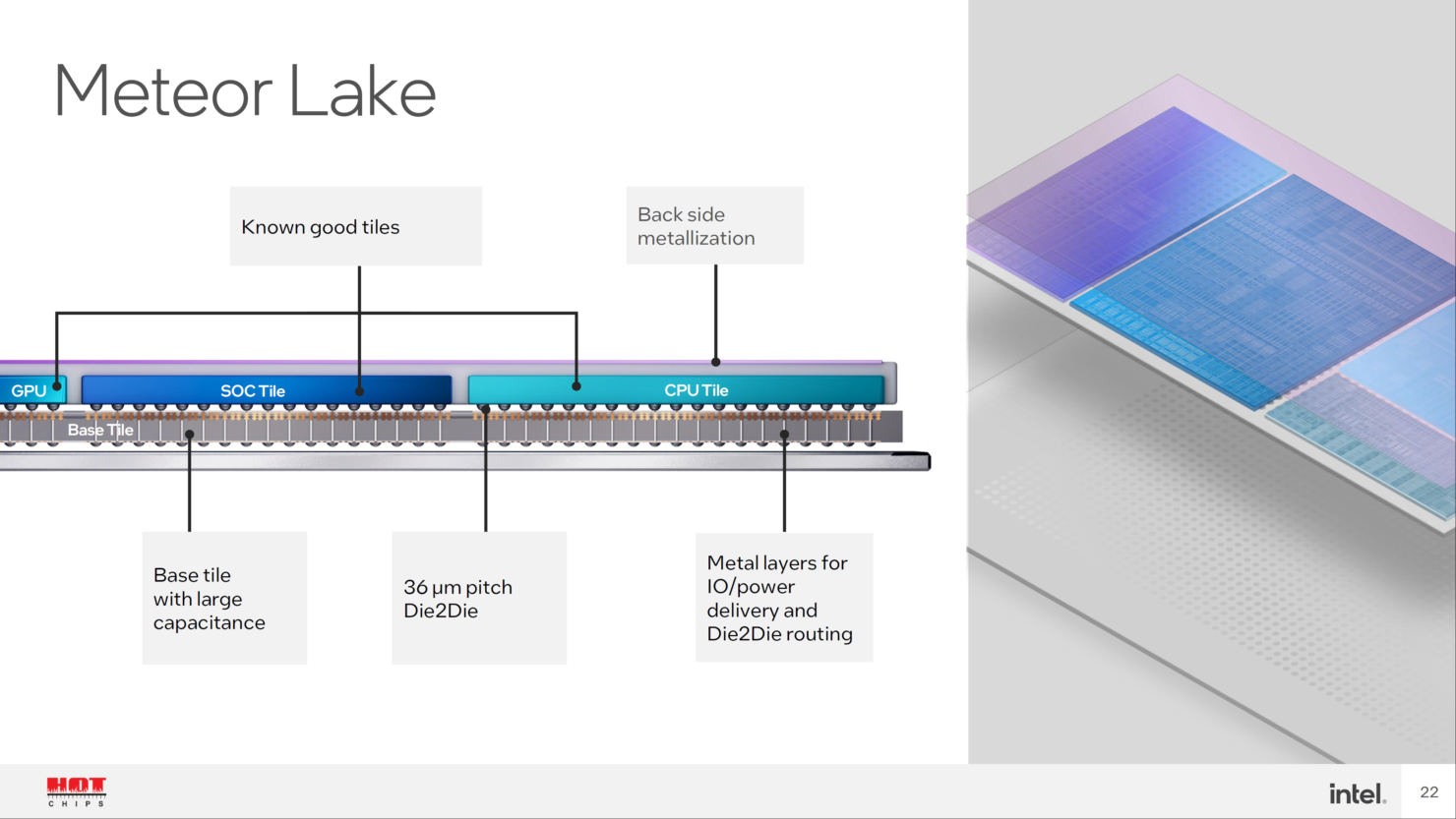 Meteor Lake

Known good tiles

Back side metallization

GPU

SOC Tile

CPU Tile

Base Tile

Base tile with large capacitance

36 µm pitch Die2Die

Metal layers for IO/power delivery and Die2Die routing

HOT CHIPS

intel.

22